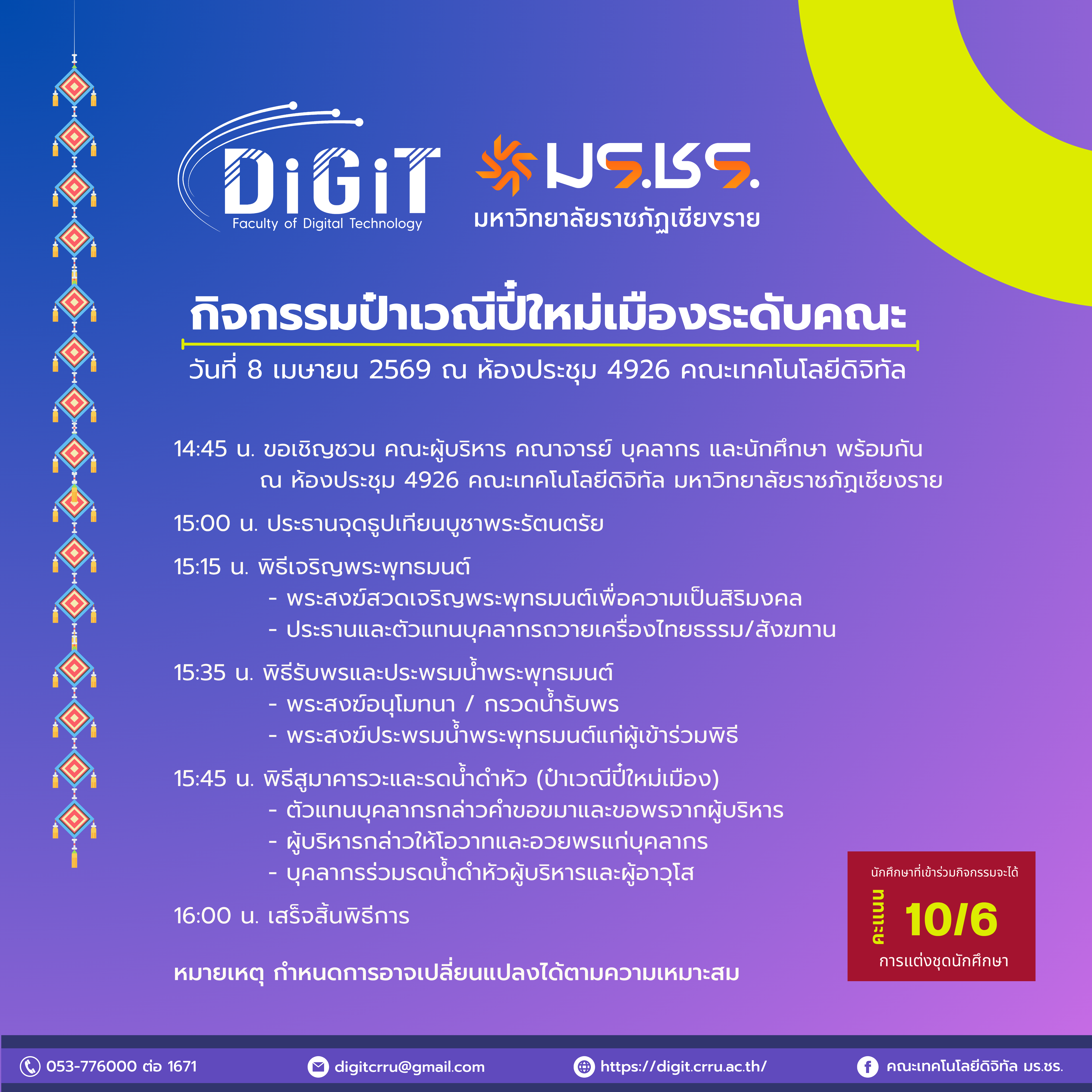 DiGiT
Faculty of Digital Technology

มร.ชร.
มหาวิทยาลัยราชภัฏเชียงราย

กิจกรรมป๋าเวณีปี๋ใหม่เมืองระดับคณะ

วันที่ 8 เมษายน 2569 ณ ห้องประชุม 4926 คณะเทคโนโลยีดิจิทัล

14:45 น. ขอเชิญชวน คณะผู้บริหาร คณาจารย์ บุคลากร และนักศึกษา พร้อมกัน ณ ห้องประชุม 4926 คณะเทคโนโลยีดิจิทัล มหาวิทยาลัยราชภัฏเชียงราย

15:00 น. ประธานจุดธูปเทียนบูชาพระรัตนตรัย

15:15 น. พิธีเจริญพระพุทธมนต์
- พระสงฆ์สวดเจริญพระพุทธมนต์เพื่อความเป็นสิริมงคล
- ประธานและตัวแทนบุคลากรถวายเครื่องไทยธรรม/สังฆทาน

15:35 น. พิธีรับพรและประพรมน้ำพระพุทธมนต์
- พระสงฆ์อนุโมทนา / กรวดน้ำรับพร
- พระสงฆ์ประพรมน้ำพระพุทธมนต์แก่ผู้เข้าร่วมพิธี

15:45 น. พิธีสูมาคารวะและรดน้ำดำหัว (ป๋าเวณีปี๋ใหม่เมือง)
- ตัวแทนบุคลากรกล่าวคำขอขมาและขอพรจากผู้บริหาร
- ผู้บริหารกล่าวให้โอวาทและอวยพรแก่บุคลากร
- บุคลากรร่วมรดน้ำดำหัวผู้บริหารและผู้อาวุโส

16:00 น. เสร็จสิ้นพิธีการ

หมายเหตุ กำหนดการอาจเปลี่ยนแปลงได้ตามความเหมาะสม

นักศึกษาที่เข้าร่วมกิจกรรมจะได้
คะแนน 10/6
การแต่งชุดนักศึกษา

053-776000 ต่อ 1671
digitcrru@gmail.com
https://digit.crru.ac.th/
คณะเทคโนโลยีดิจิทัล มร.ชร.